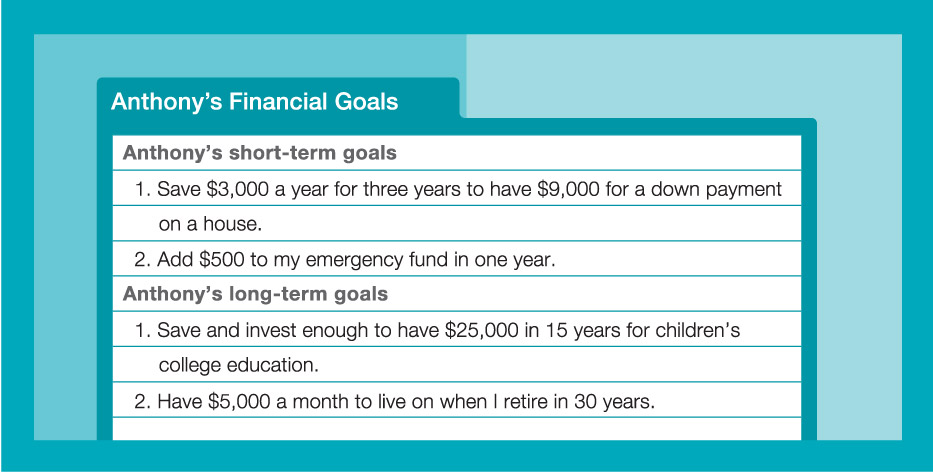 Anthony's Financial Goals

Anthony's short-term goals

1. Save \$3,000 a year for three years to have \$9,000 for a down payment on a house.

2. Add \$500 to my emergency fund in one year.

Anthony's long-term goals

1. Save and invest enough to have \$25,000 in 15 years for children's college education.

2. Have \$5,000 a month to live on when I retire in 30 years.